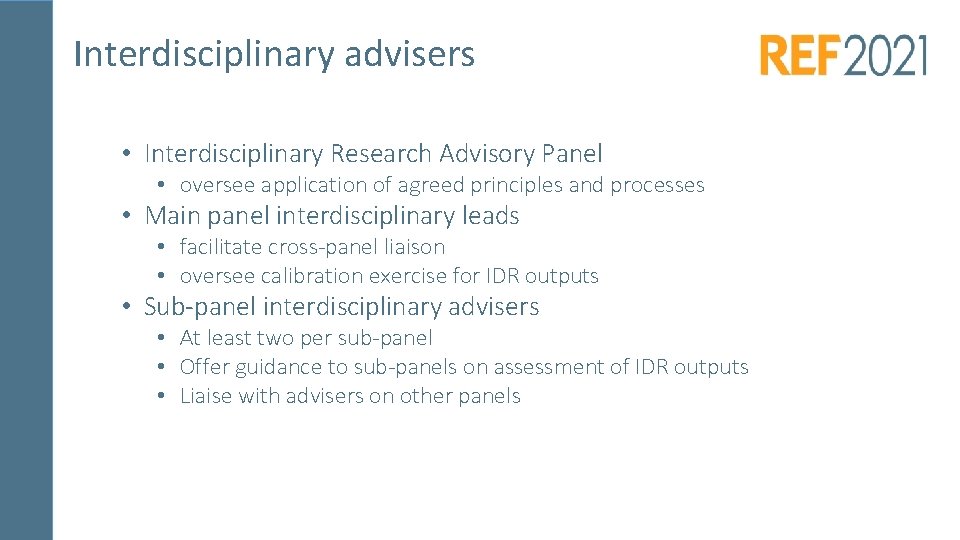 Interdisciplinary advisers

REF2021

• Interdisciplinary Research Advisory Panel
  • oversee application of agreed principles and processes
• Main panel interdisciplinary leads
  • facilitate cross-panel liaison
  • oversee calibration exercise for IDR outputs
• Sub-panel interdisciplinary advisers
  • At least two per sub-panel
  • Offer guidance to sub-panels on assessment of IDR outputs
  • Liaise with advisers on other panels